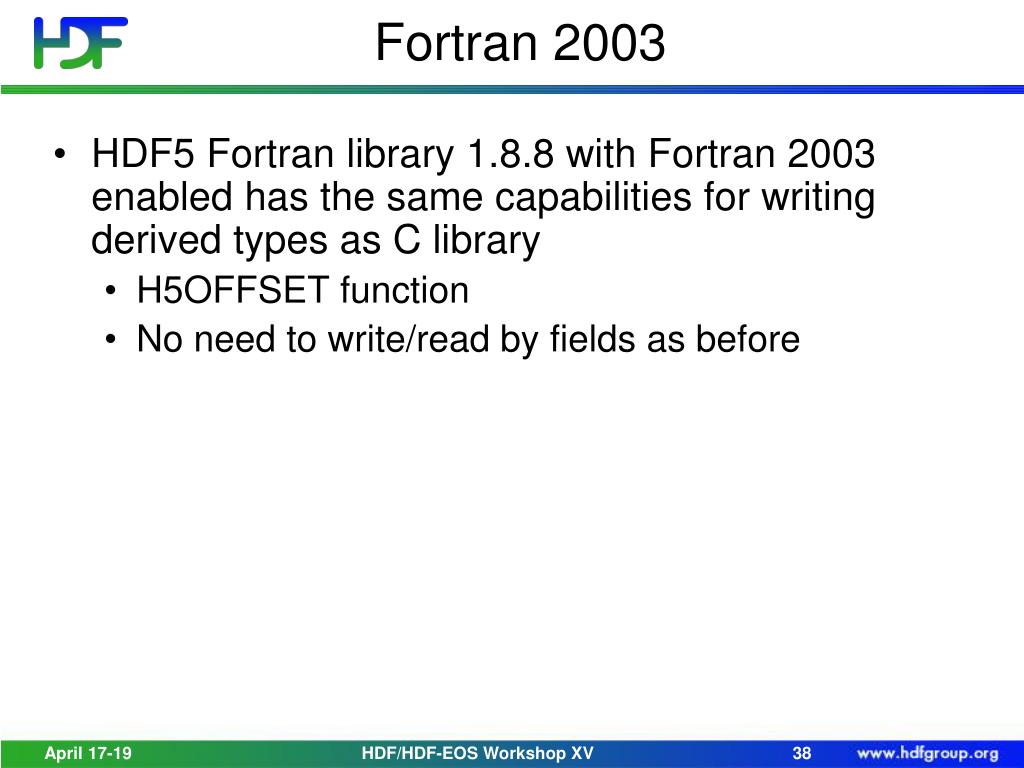 HDF

Fortran 2003

• HDF5 Fortran library 1.8.8 with Fortran 2003 enabled has the same capabilities for writing derived types as C library
  • H5OFFSET function
  • No need to write/read by fields as before

April 17-19 HDF/HDF-EOS Workshop XV 38 www.hdfgroup.org